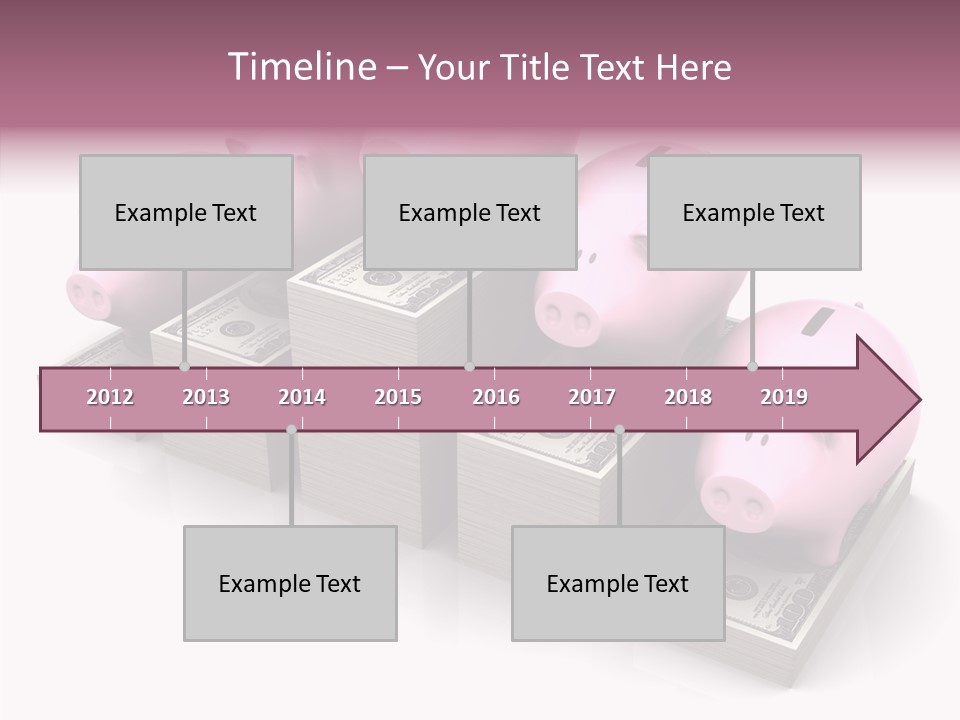 Timeline – Your Title Text Here

Example Text

Example Text

Example Text

2012 2013 2014 2015 2016 2017 2018 2019

Example Text

Example Text